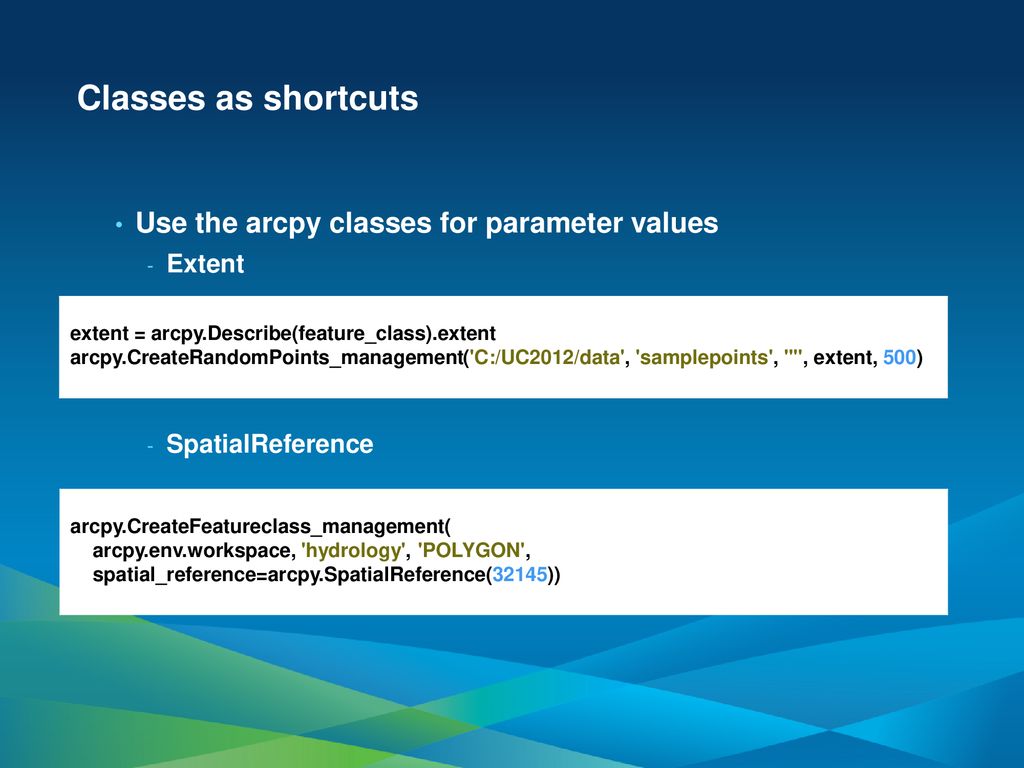 Classes as shortcuts

• Use the arcpy classes for parameter values

- Extent

extent = arcpy.Describe(feature_class).extent
arcpy.CreateRandomPoints_management('C:/UC2012/data', 'samplepoints', "", extent, 500)

- SpatialReference

arcpy.CreateFeatureclass_management(
arcpy.env.workspace, 'hydrology', 'POLYGON',
spatial_reference=arcpy.SpatialReference(32145))